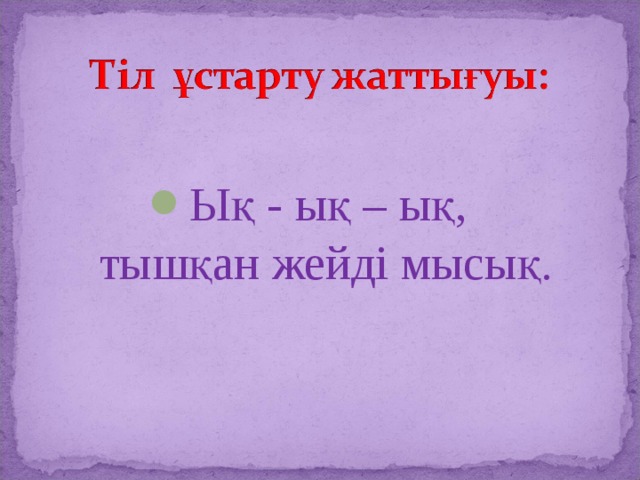 Тіл ұстарту жаттығуы:

Ық - ық – ық,
тышқан жейді мысық.